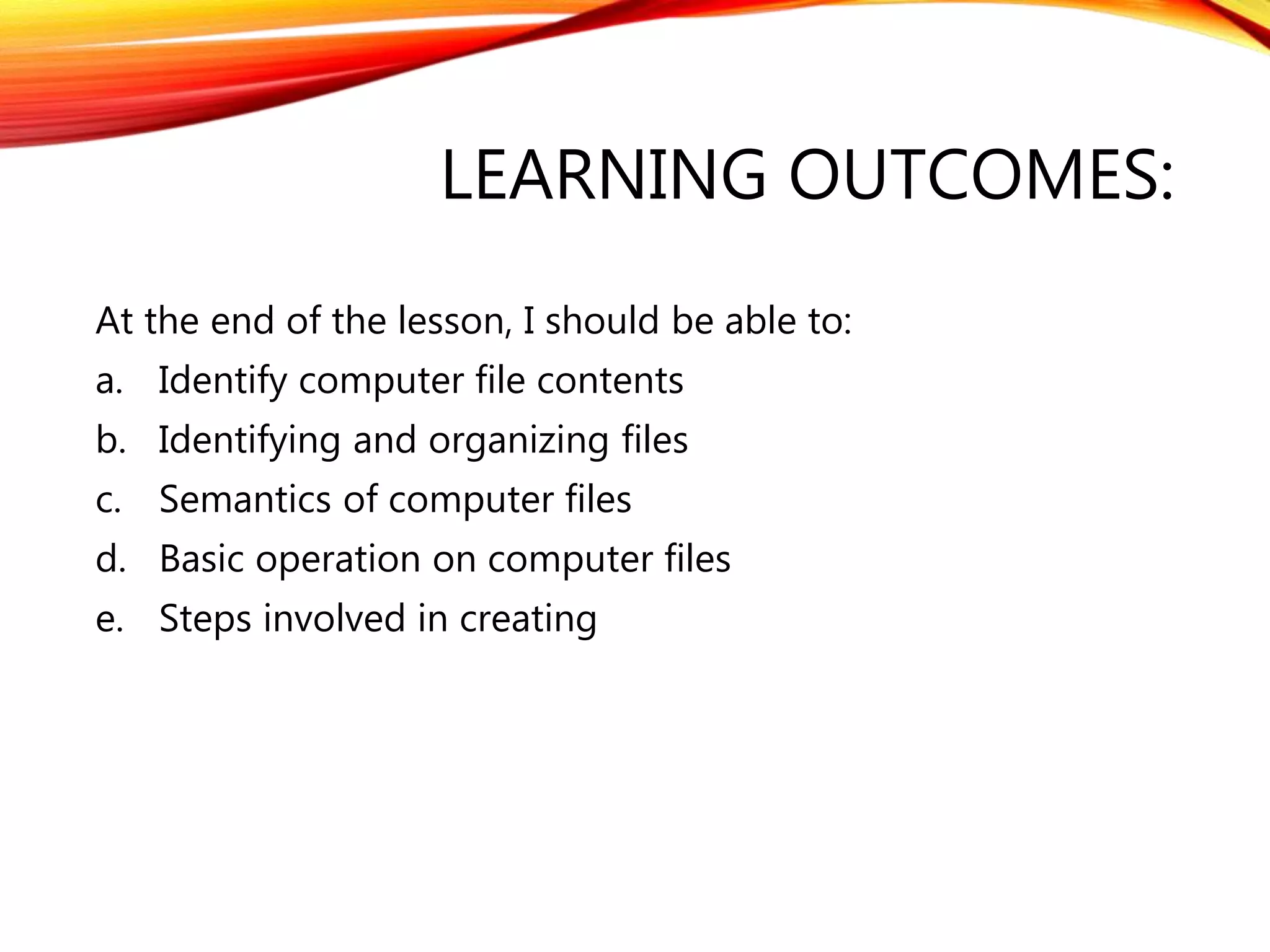 LEARNING OUTCOMES:

At the end of the lesson, I should be able to:

a. Identify computer file contents
b. Identifying and organizing files
c. Semantics of computer files
d. Basic operation on computer files
e. Steps involved in creating